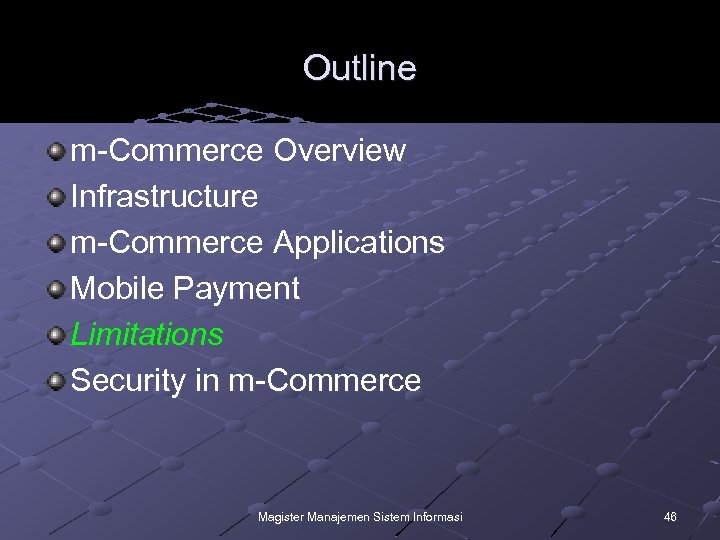 Outline

m-Commerce Overview
Infrastructure
m-Commerce Applications
Mobile Payment
Limitations
Security in m-Commerce

Magister Manajemen Sistem Informasi

46